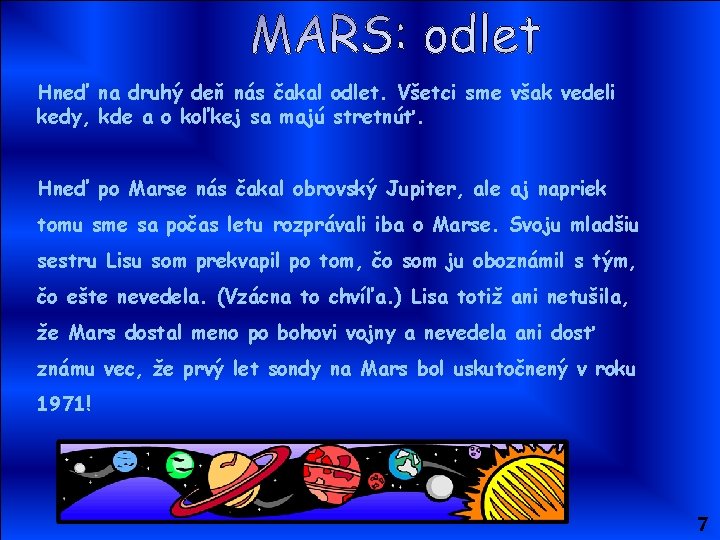 MARS: odlet

Hneď na druhý deň nás čakal odlet. Všetci sme však vedeli kedy, kde a o koľkej sa majú stretnúť.

Hneď po Marse nás čakal obrovský Jupiter, ale aj napriek tomu sme sa počas letu rozprávali iba o Marse. Svoju mladšiu sestru Lisu som prekvapil po tom, čo som ju oboznámil s tým, čo ešte nevedela. (Vzácna to chvíľa.) Lisa totiž ani netušila, že Mars dostal meno po bohovi vojny a nevedela ani dosť známu vec, že prvý let sondy na Mars bol uskutočnený v roku 1971!

7